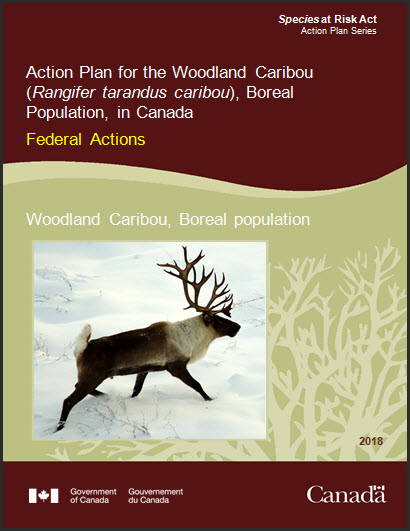 Species at Risk Act
Action Plan Series

Action Plan for the Woodland Caribou (Rangifer tarandus caribou), Boreal Population, in Canada

Federal Actions

Woodland Caribou, Boreal population

2018

Government of Canada Gouvernement du Canada

Canada